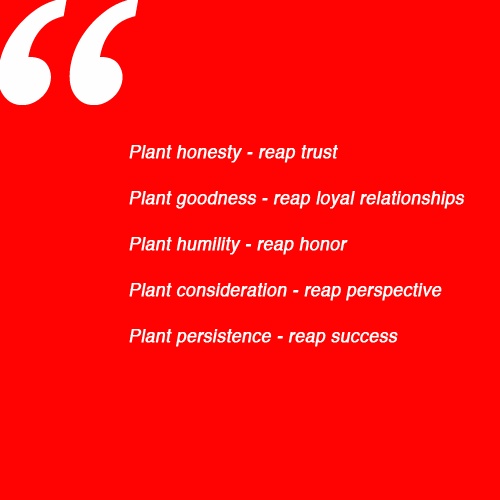 “

Plant honesty - reap trust

Plant goodness - reap loyal relationships

Plant humility - reap honor

Plant consideration - reap perspective

Plant persistence - reap success